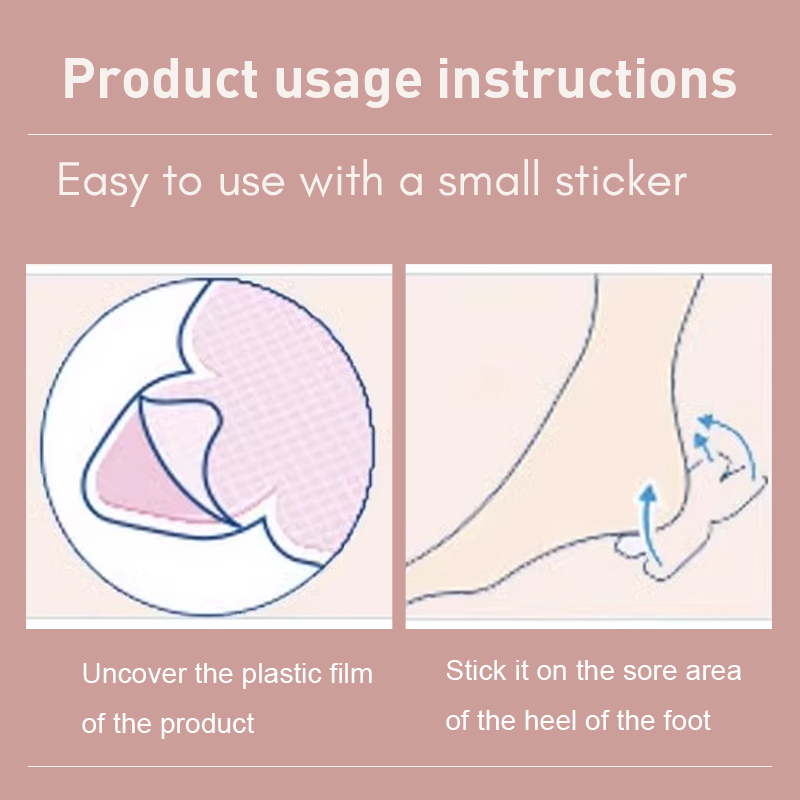 Product usage instructions

Easy to use with a small sticker

Uncover the plastic film of the product

Stick it on the sore area of the heel of the foot